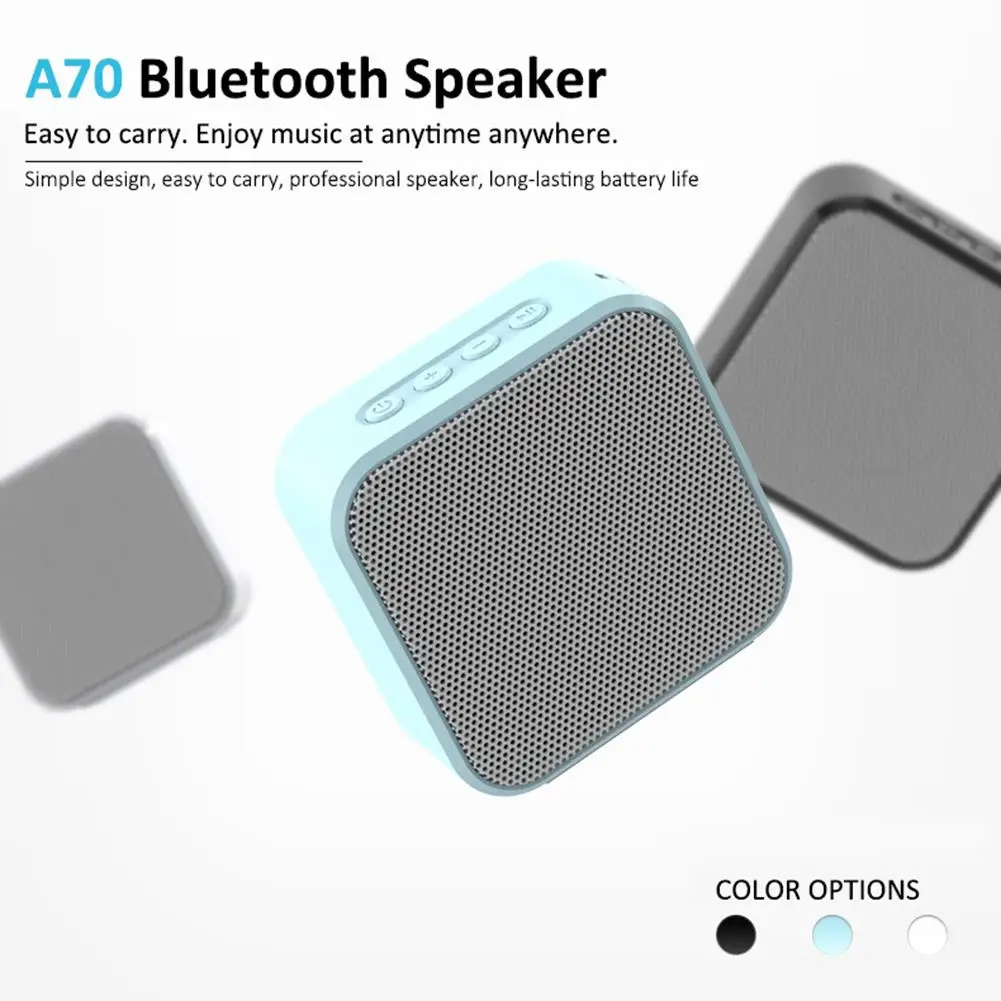 A70 Bluetooth Speaker

Easy to carry. Enjoy music at anytime anywhere.

Simple design, easy to carry, professional speaker, long-lasting battery life

COLOR OPTIONS